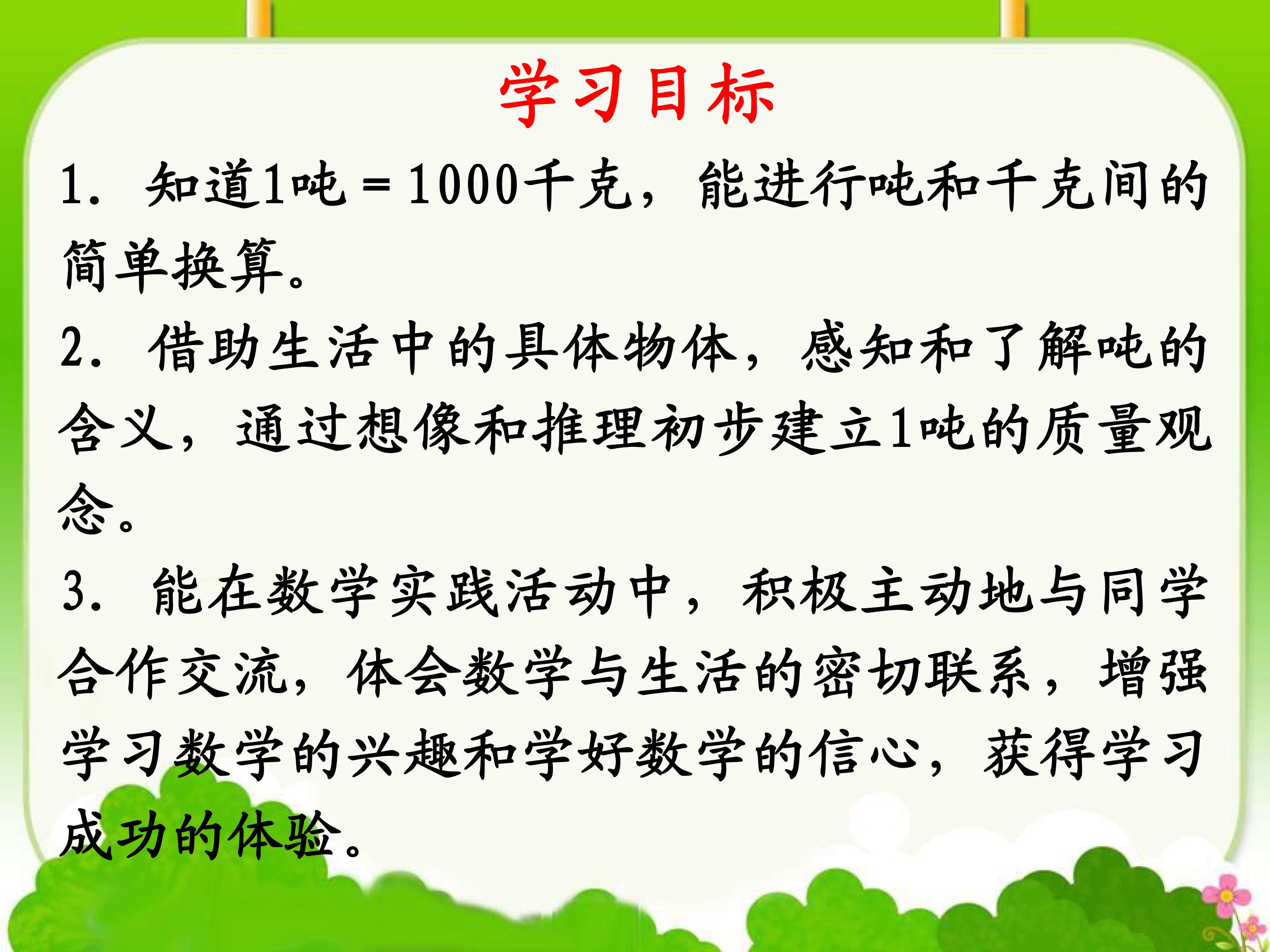 学习目标

1.知道1吨=1000千克，能进行吨和千克间的简单换算。

2.借助生活中的具体物体，感知和了解吨的含义，通过想像和推理初步建立1吨的质量观念。

3.能在数学实践活动中，积极主动地与同学合作交流，体会数学与生活的密切联系，增强学习数学的兴趣和学好数学的信心，获得学习成功的体验。